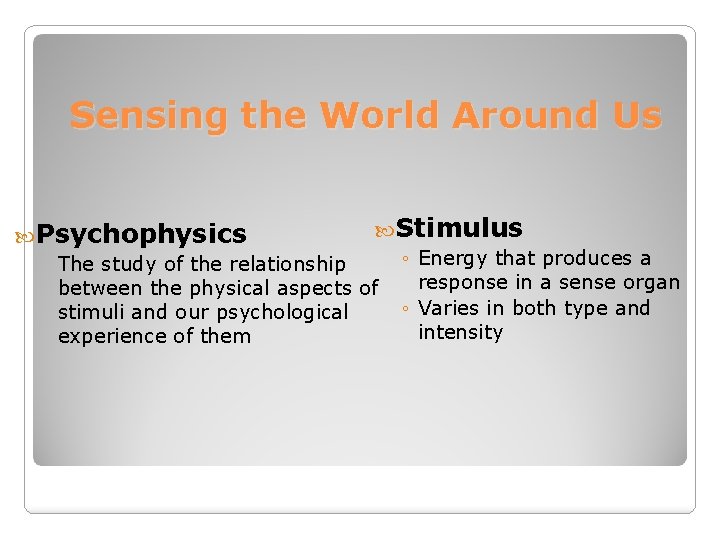 Sensing the World Around Us

Psychophysics

The study of the relationship between the physical aspects of stimuli and our psychological experience of them

Stimulus

◦ Energy that produces a response in a sense organ
◦ Varies in both type and intensity